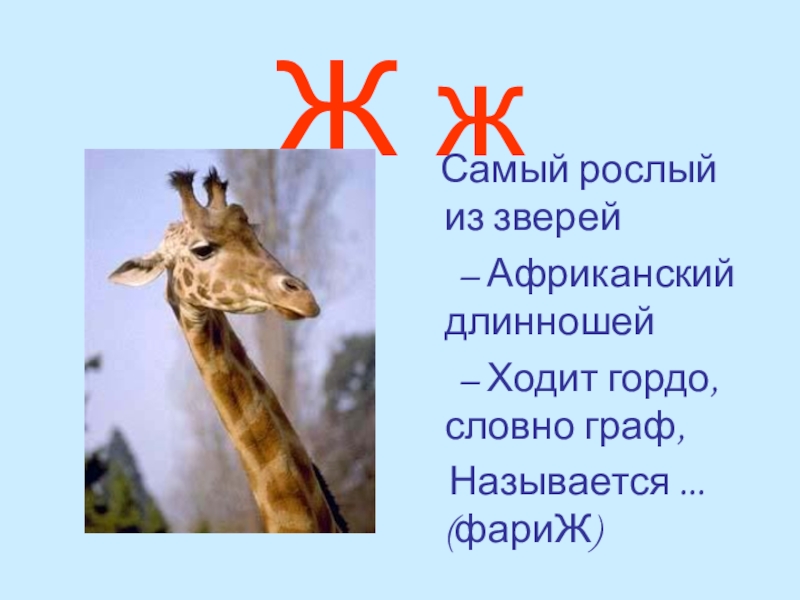 Ж ж

Самый рослый из зверей

– Африканский длинношей

– Ходит гордо, словно граф,

Называется ...
(фариЖ)